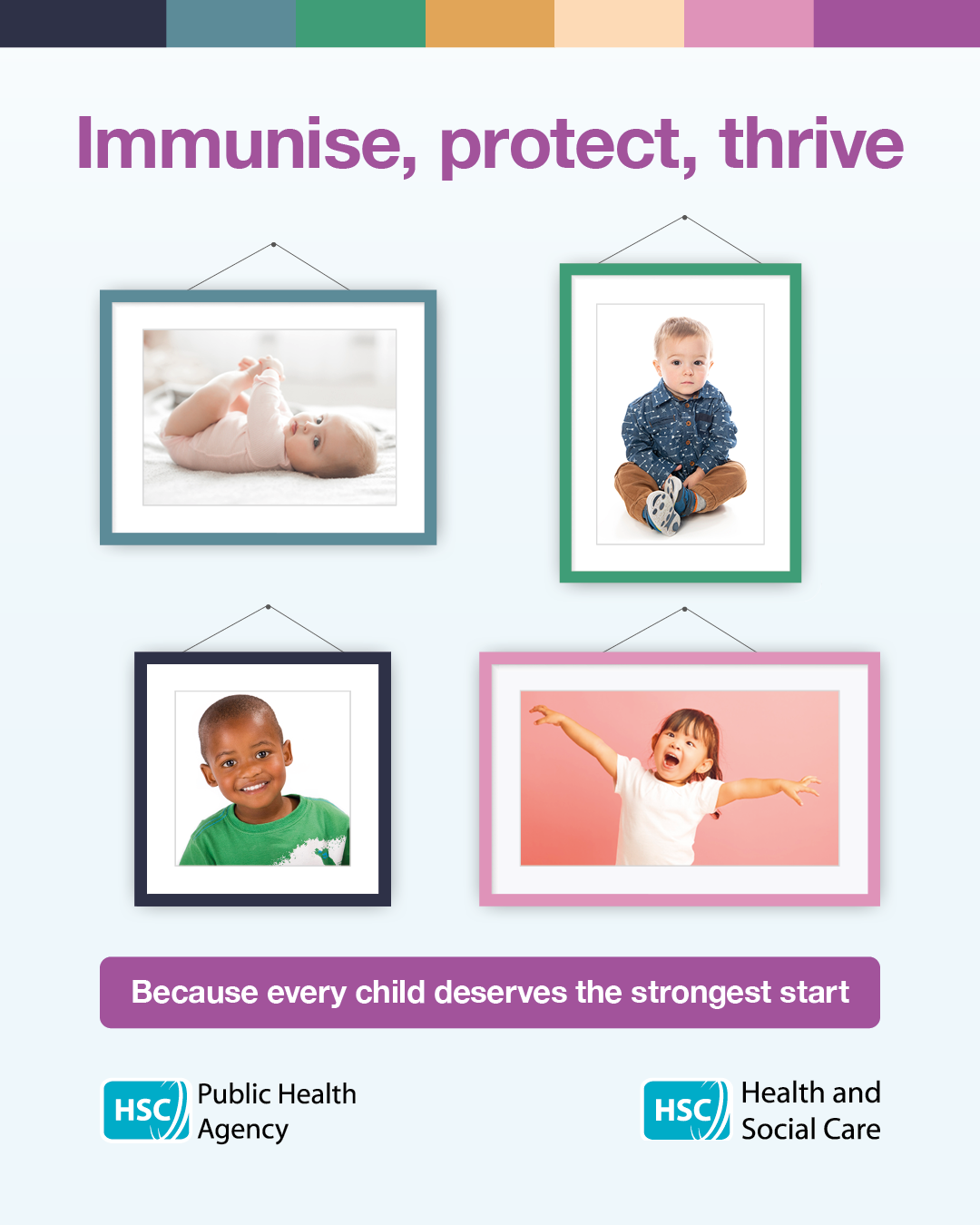 Immunise, protect, thrive

Because every child deserves the strongest start

HSC Public Health Agency

HSC Health and Social Care